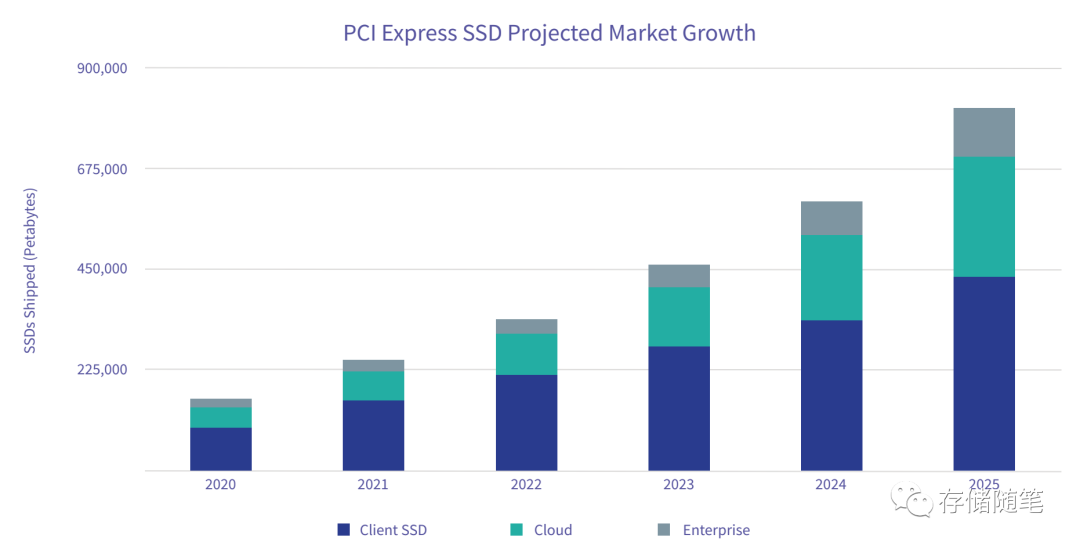 PCI Express SSD Projected Market Growth

SSDs Shipped (Petabytes)

900,000
675,000
450,000
225,000

2020
2021
2022
2023
2024
2025

Client SSD
Cloud
Enterprise

存储随笔